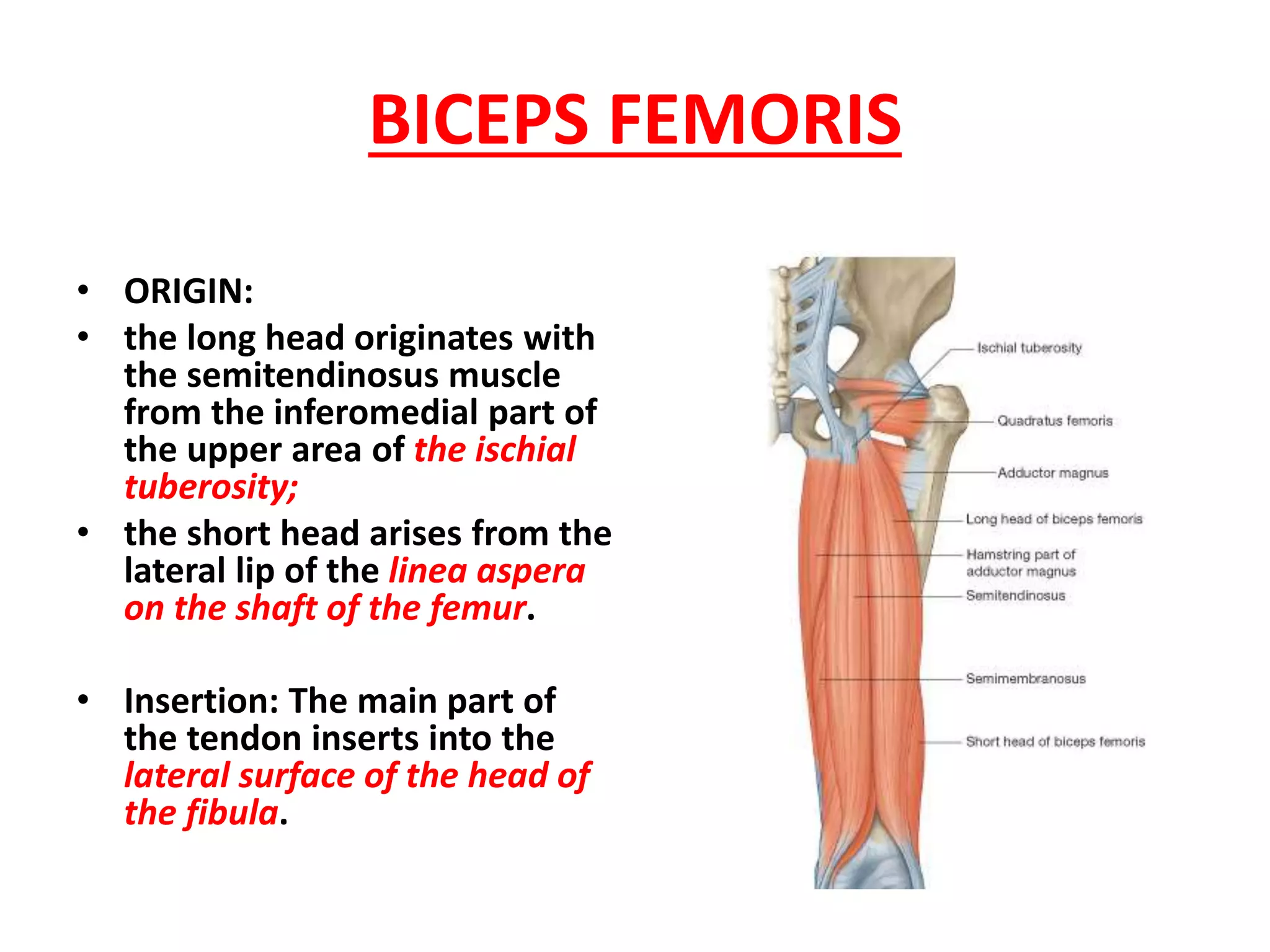 BICEPS FEMORIS

• ORIGIN:
• the long head originates with the semitendinosus muscle from the inferomedial part of the upper area of the ischial tuberosity;
• the short head arises from the lateral lip of the linea aspera on the shaft of the femur.

• Insertion: The main part of the tendon inserts into the lateral surface of the head of the fibula.

Ischial tuberosity
Quadratus femoris
Adductor magnus
Long head of biceps femoris
Hamstring part of adductor magnus
Semitendinosus
Semimembranosus
Short head of biceps femoris